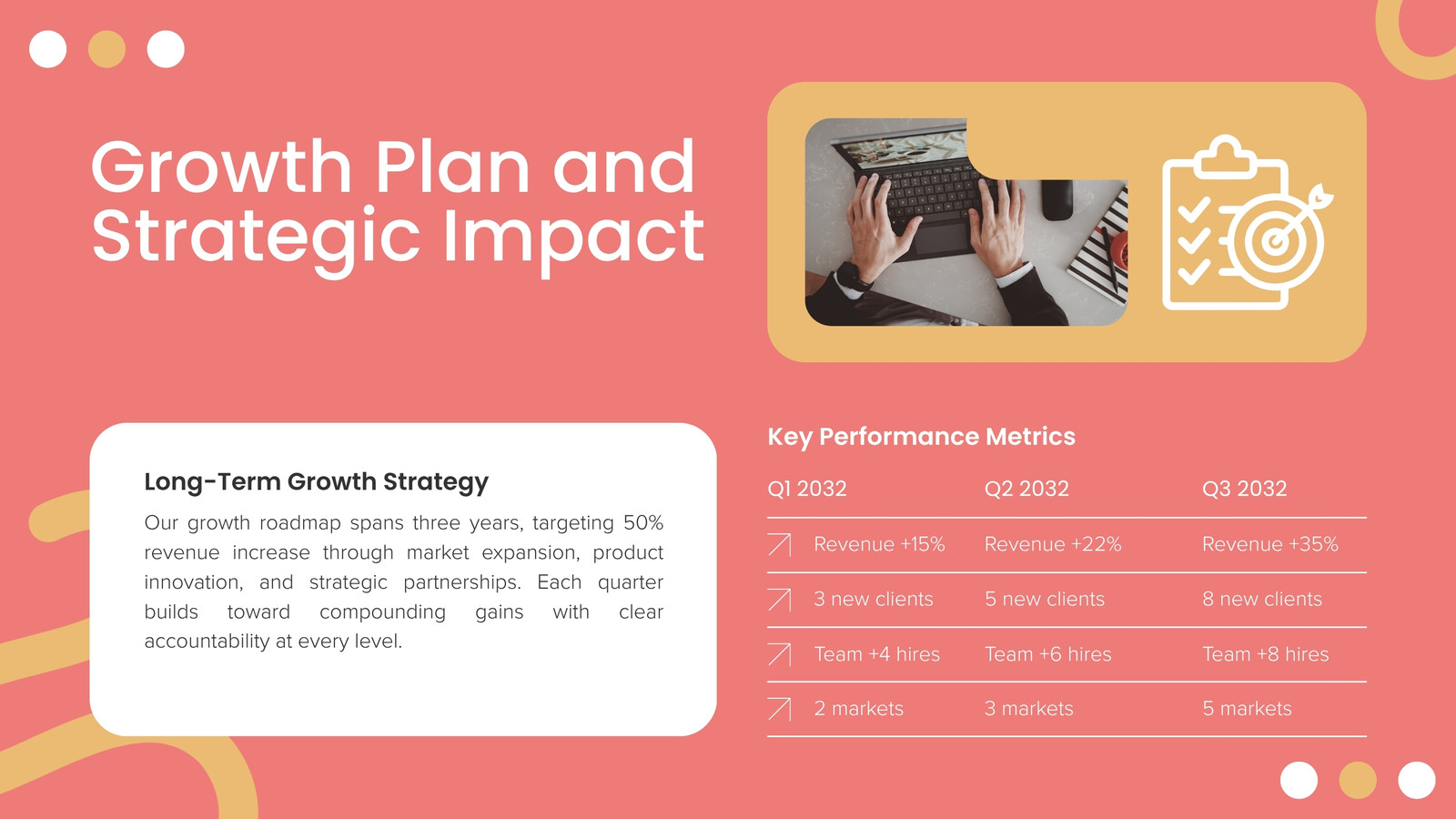 Growth Plan and Strategic Impact

Long-Term Growth Strategy

Our growth roadmap spans three years, targeting 50% revenue increase through market expansion, product innovation, and strategic partnerships. Each quarter builds toward compounding gains with clear accountability at every level.

Key Performance Metrics

| Q1 2032 | Q2 2032 | Q3 2032 |
|---|---|---|
| Revenue +15% | Revenue +22% | Revenue +35% |
| 3 new clients | 5 new clients | 8 new clients |
| Team +4 hires | Team +6 hires | Team +8 hires |
| 2 markets | 3 markets | 5 markets |